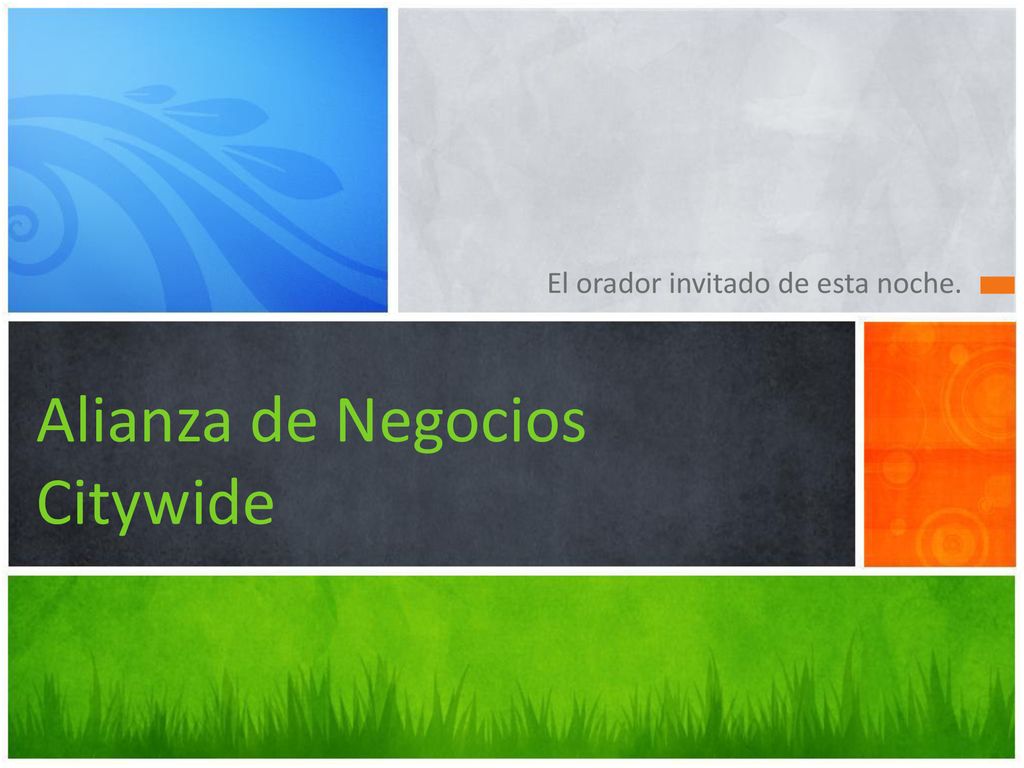 El orador invitado de esta noche.

Alianza de Negocios Citywide